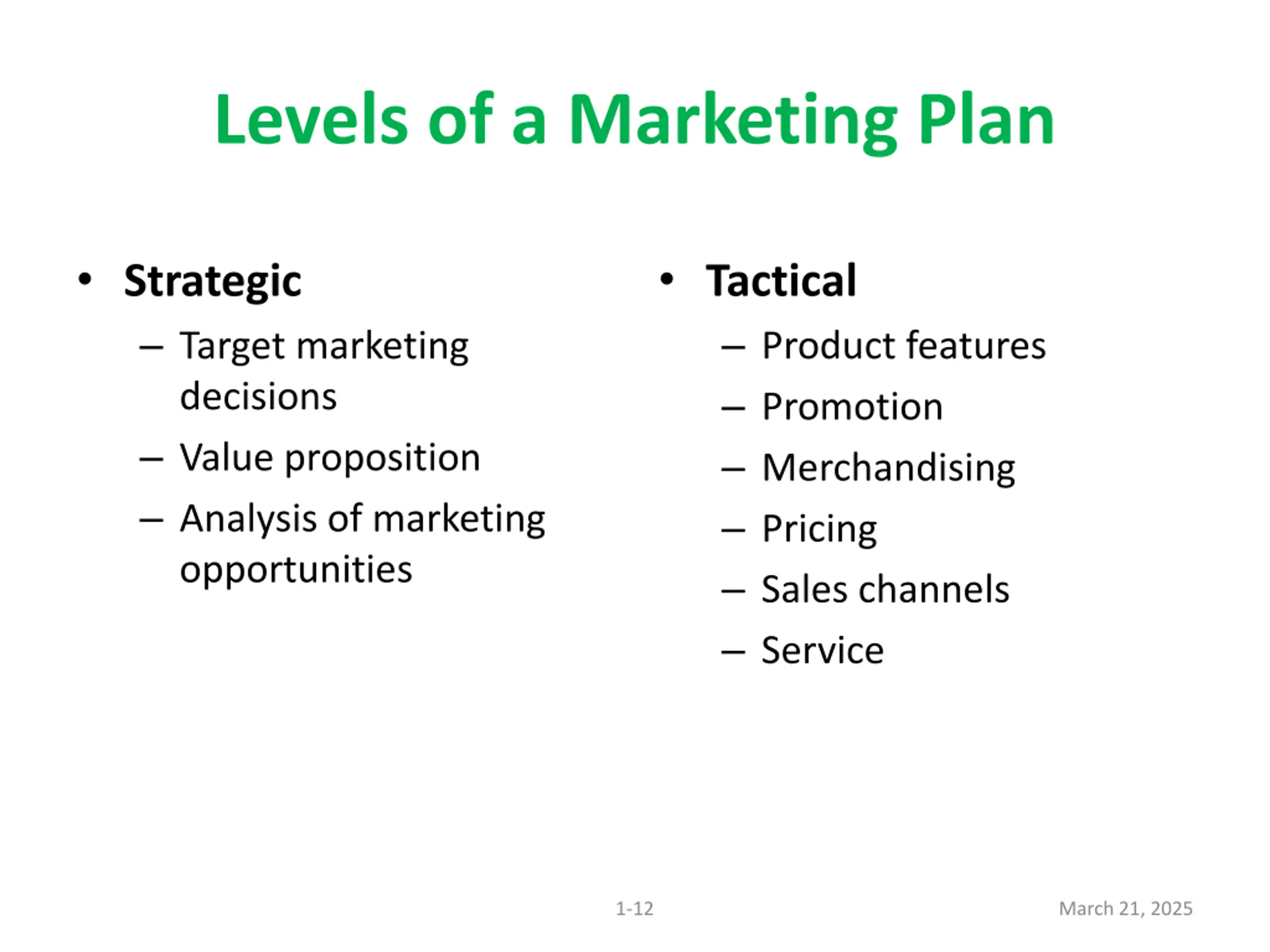 Levels of a Marketing Plan

• Strategic
– Target marketing decisions
– Value proposition
– Analysis of marketing opportunities

• Tactical
– Product features
– Promotion
– Merchandising
– Pricing
– Sales channels
– Service

1-12

March 21, 2025